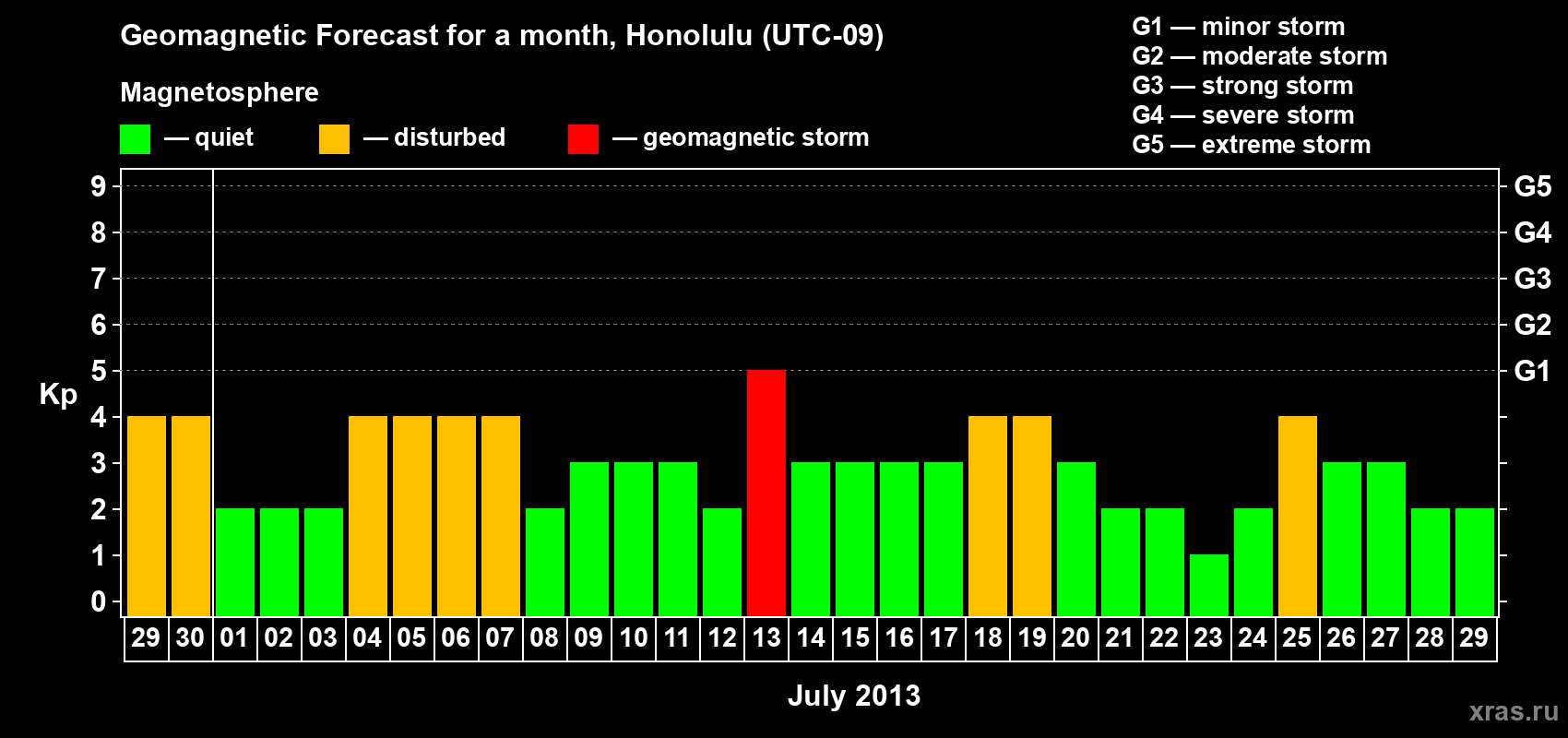 Geomagnetic Forecast for a month, Honolulu (UTC-09)

Magnetosphere

— quiet — disturbed — geomagnetic storm

G1 — minor storm
G2 — moderate storm
G3 — strong storm
G4 — severe storm
G5 — extreme storm

Kp

9
8
7
6
5
4
3
2
1
0

G5
G4
G3
G2
G1

29 30 01 02 03 04 05 06 07 08 09 10 11 12 13 14 15 16 17 18 19 20 21 22 23 24 25 26 27 28 29

July 2013

xras.ru